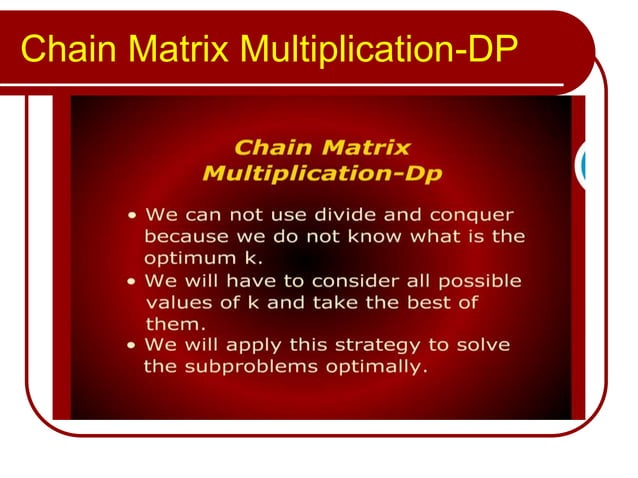 Chain Matrix Multiplication-DP

Chain Matrix Multiplication-Dp

• We can not use divide and conquer because we do not know what is the optimum k.
• We will have to consider all possible values of k and take the best of them.
• We will apply this strategy to solve the subproblems optimally.